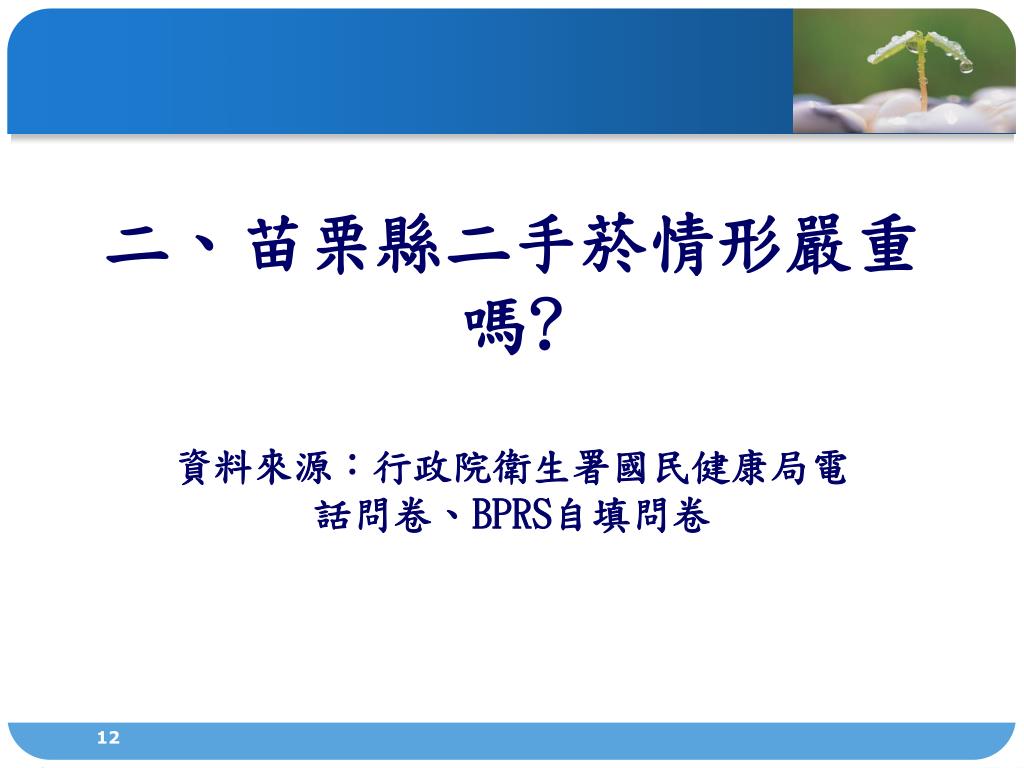 二、苗栗縣二手菸情形嚴重嗎?

資料來源：行政院衛生署國民健康局電話問卷、BPRS自填問卷

12